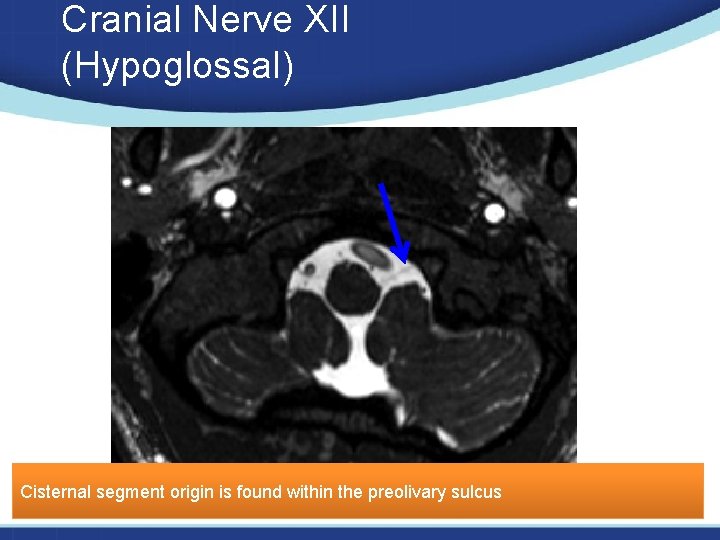 Cranial Nerve XII (Hypoglossal)

Cisternal segment origin is found within the preolivary sulcus